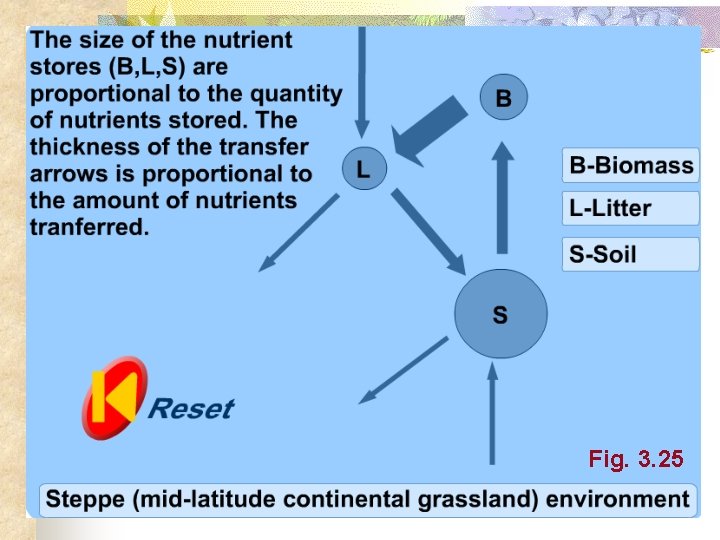 The size of the nutrient stores (B,L,S) are proportional to the quantity of nutrients stored. The thickness of the transfer arrows is proportional to the amount of nutrients tranferred.

B

L

S

B-Biomass

L-Litter

S-Soil

Reset

Fig. 3.25

Steppe (mid-latitude continental grassland) environment